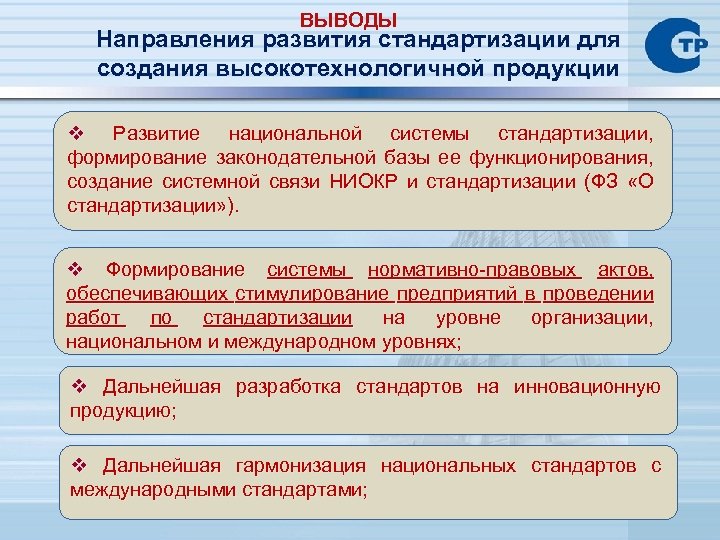 ВЫВОДЫ
Направления развития стандартизации для создания высокотехнологичной продукции

СТР

❖ Развитие национальной системы стандартизации, формирование законодательной базы ее функционирования, создание системной связи НИОКР и стандартизации (ФЗ «О стандартизации»).

❖ Формирование системы нормативно-правовых актов, обеспечивающих стимулирование предприятий в проведении работ по стандартизации на уровне организации, национальном и международном уровнях;

❖ Дальнейшая разработка стандартов на инновационную продукцию;

❖ Дальнейшая гармонизация национальных стандартов с международными стандартами;